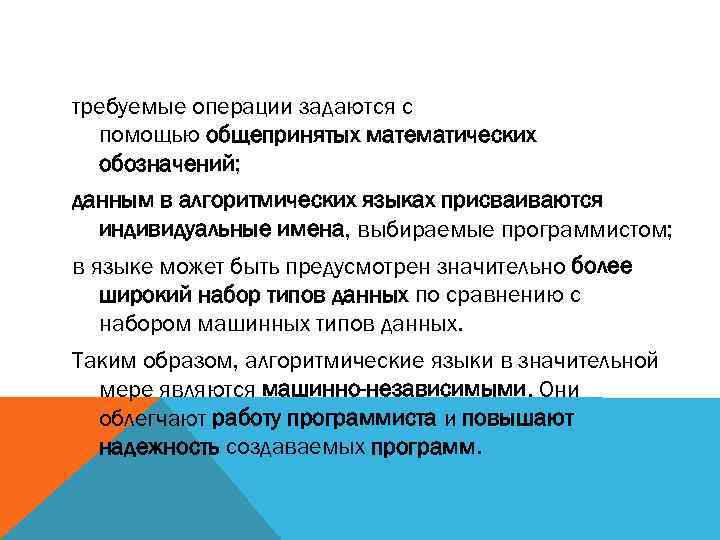 требуемые операции задаются с помощью общепринятых математических обозначений;

данным в алгоритмических языках присваиваются индивидуальные имена, выбираемые программистом;

в языке может быть предусмотрен значительно более широкий набор типов данных по сравнению с набором машинных типов данных.

Таким образом, алгоритмические языки в значительной мере являются машинно-независимыми. Они облегчают работу программиста и повышают надежность создаваемых программ.